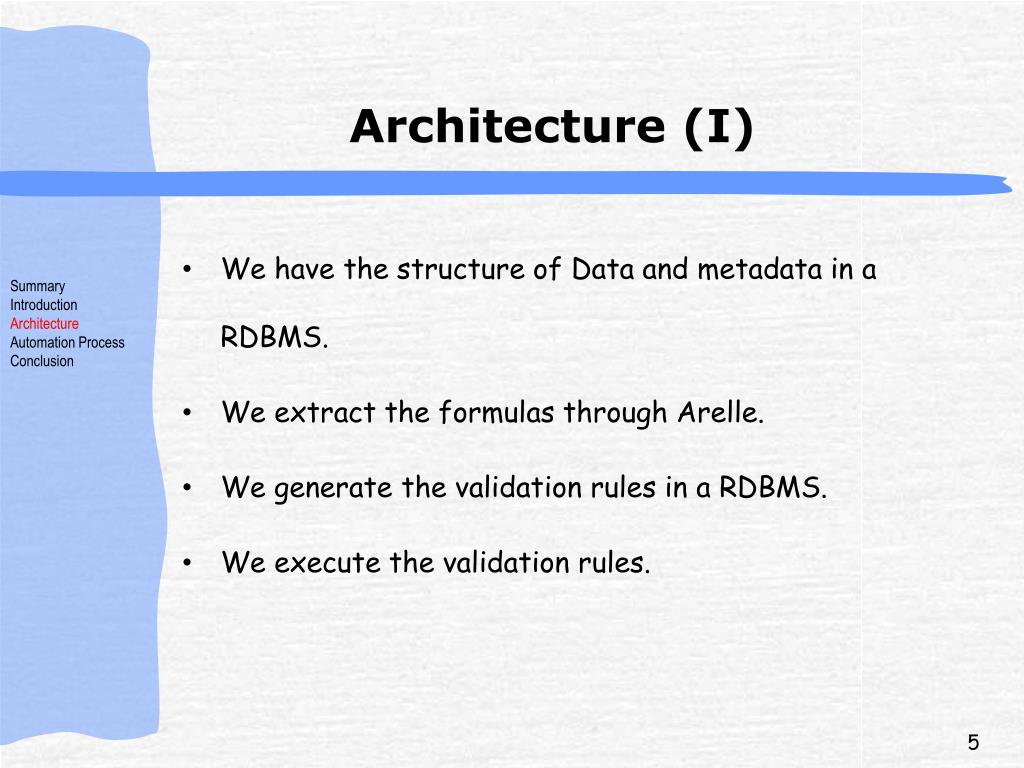 Architecture (I)

Summary
Introduction
Architecture
Automation Process
Conclusion

• We have the structure of Data and metadata in a RDBMS.

• We extract the formulas through Arelle.

• We generate the validation rules in a RDBMS.

• We execute the validation rules.

5